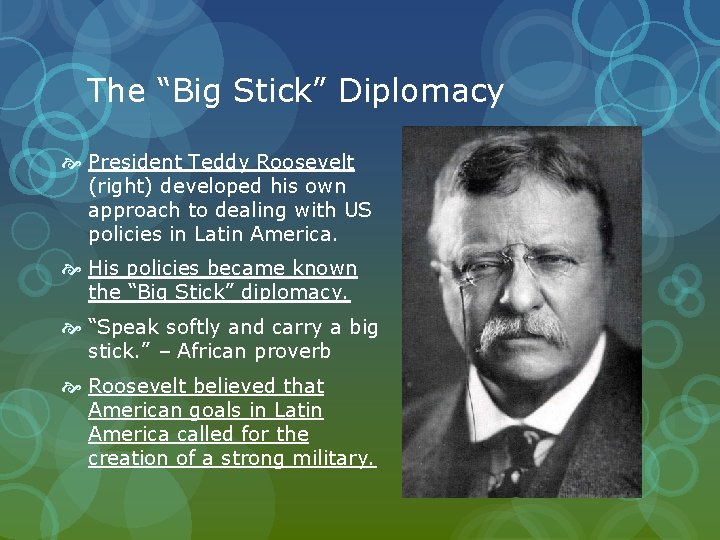 The “Big Stick” Diplomacy

President Teddy Roosevelt (right) developed his own approach to dealing with US policies in Latin America.

His policies became known the “Big Stick” diplomacy.

“Speak softly and carry a big stick.” – African proverb

Roosevelt believed that American goals in Latin America called for the creation of a strong military.